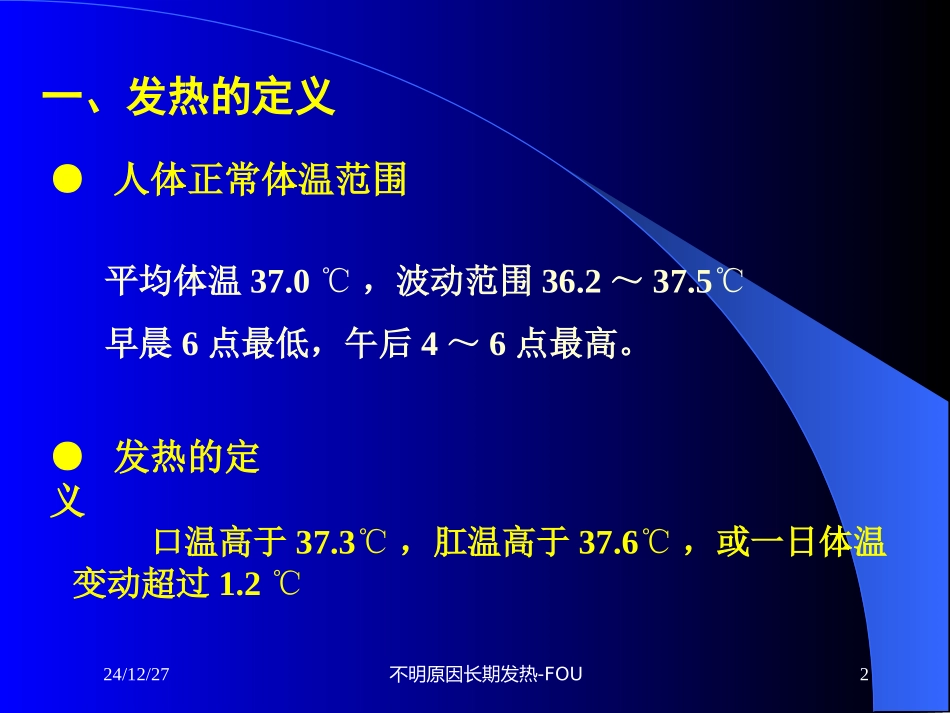 一、发热的定义

● 人体正常体温范围

平均体温 37.0 ℃ ，波动范围 36.2 ～ 37.5℃

早晨 6 点最低，午后 4 ～ 6 点最高。

● 发热的定义

口温高于 37.3℃ ，肛温高于 37.6℃ ，或一日体温变动超过 1.2 ℃

24/12/27

不明原因长期发热-FOU

2